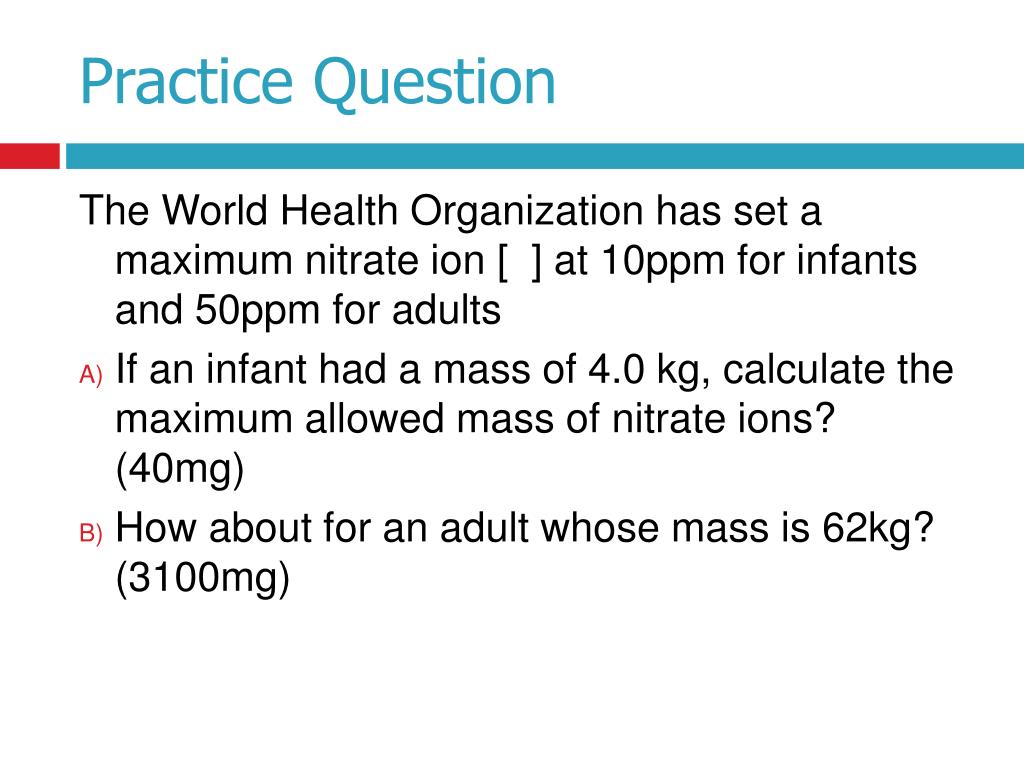 Practice Question

The World Health Organization has set a maximum nitrate ion [ ] at 10ppm for infants and 50ppm for adults

A) If an infant had a mass of 4.0 kg, calculate the maximum allowed mass of nitrate ions? (40mg)

B) How about for an adult whose mass is 62kg? (3100mg)